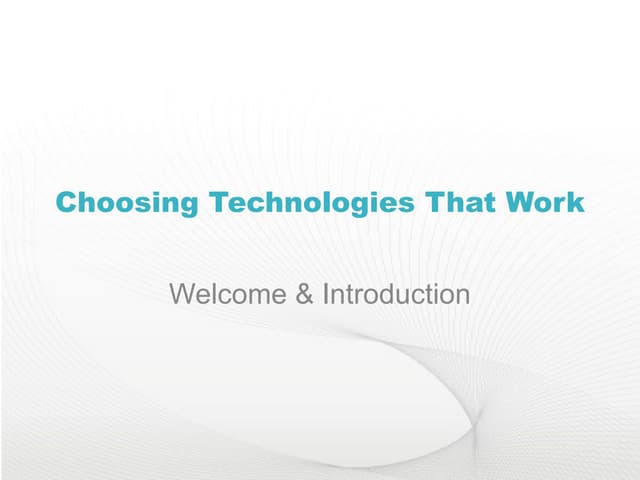 Choosing Technologies That Work

Welcome & Introduction